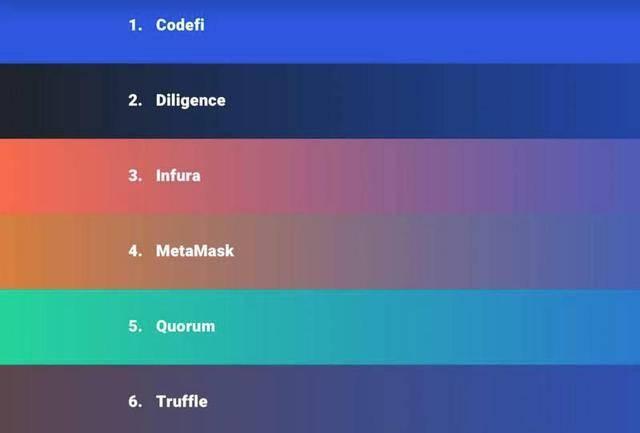 1. Codefi

2. Diligence

3. Infura

4. MetaMask

5. Quorum

6. Truffle